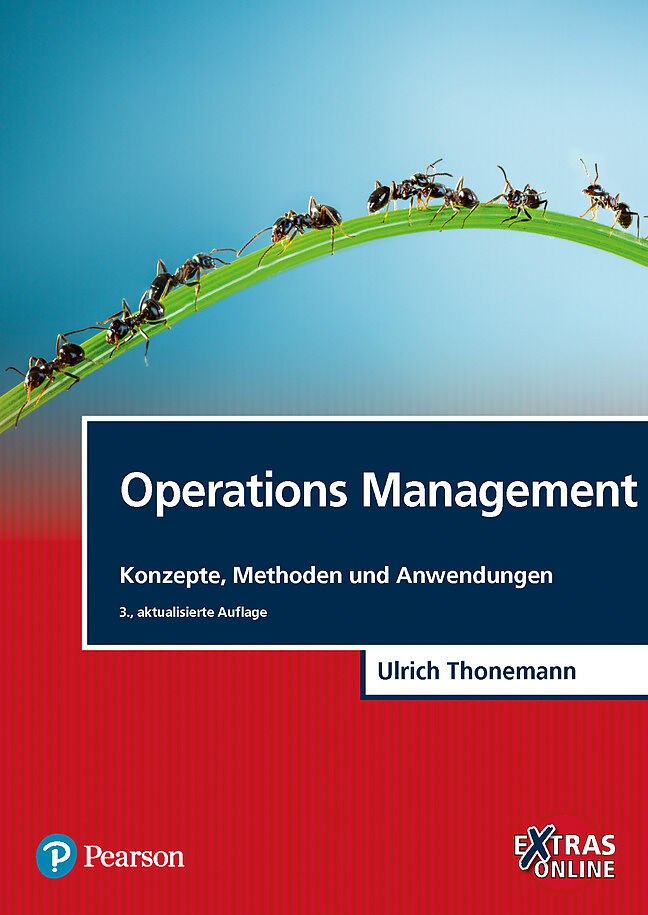 Operations Management

Konzepte, Methoden und Anwendungen

3., aktualisierte Auflage

Ulrich Thonemann

Pearson

EXTRAS ONLINE